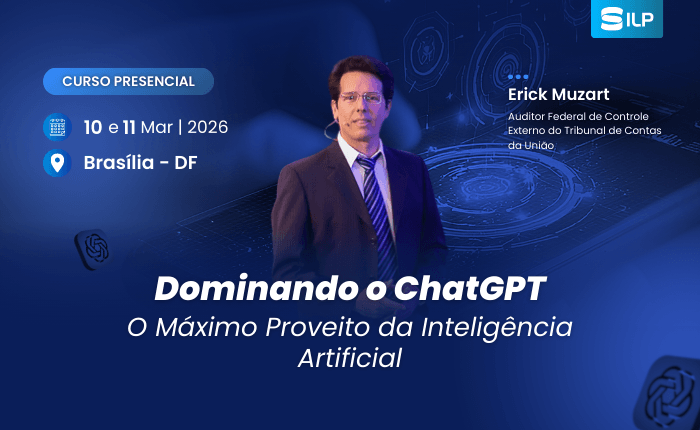 ILP

CURSO PRESENCIAL

10 e 11 Mar | 2026

Brasília - DF

Erick Muzart
Auditor Federal de Controle Externo do Tribunal de Contas da União

Dominando o ChatGPT
O Máximo Proveito da Inteligência Artificial